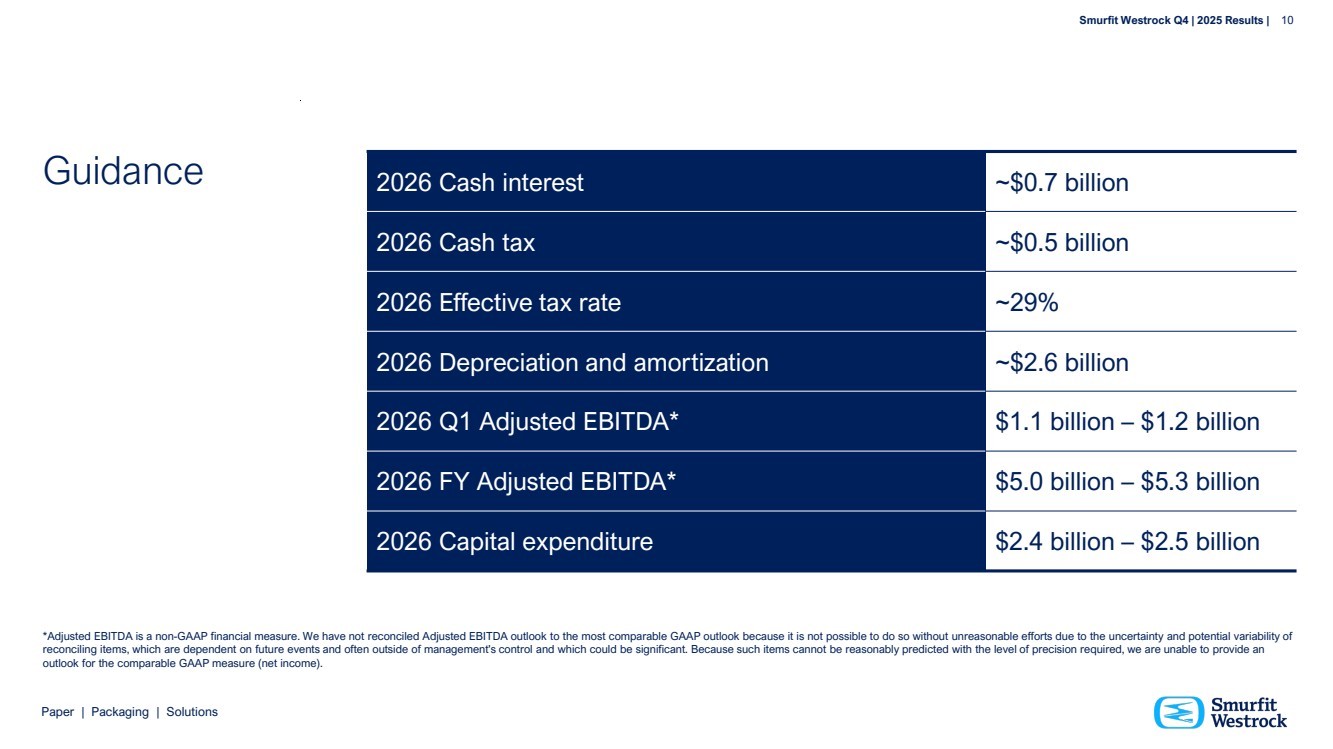 Smurfit Westrock Q4 | 2025 Results | 10

Guidance

| 2026 Cash interest | ~\$0.7 billion |
|---|---|
| 2026 Cash tax | ~\$0.5 billion |
| 2026 Effective tax rate | ~29% |
| 2026 Depreciation and amortization | ~\$2.6 billion |
| 2026 Q1 Adjusted EBITDA* | \$1.1 billion – \$1.2 billion |
| 2026 FY Adjusted EBITDA* | \$5.0 billion – \$5.3 billion |
| 2026 Capital expenditure | \$2.4 billion – \$2.5 billion |

*Adjusted EBITDA is a non-GAAP financial measure. We have not reconciled Adjusted EBITDA outlook to the most comparable GAAP outlook because it is not possible to do so without unreasonable efforts due to the uncertainty and potential variability of reconciling items, which are dependent on future events and often outside of management's control and which could be significant. Because such items cannot be reasonably predicted with the level of precision required, we are unable to provide an outlook for the comparable GAAP measure (net income).

Paper | Packaging | Solutions

Smurfit Westrock